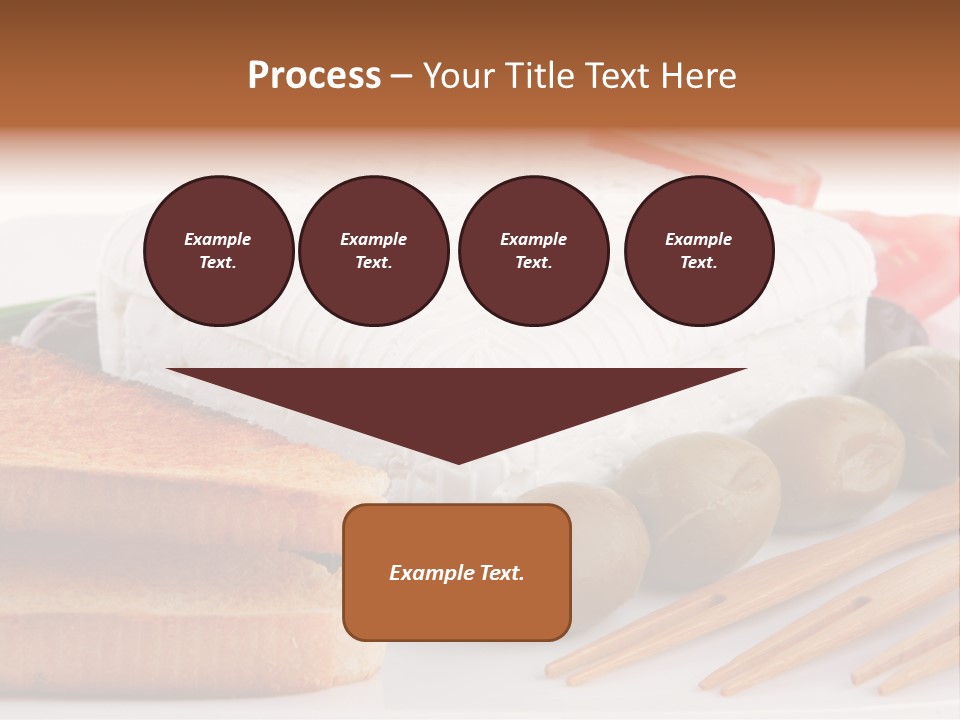 Process – Your Title Text Here

Example Text.

Example Text.

Example Text.

Example Text.

Example Text.